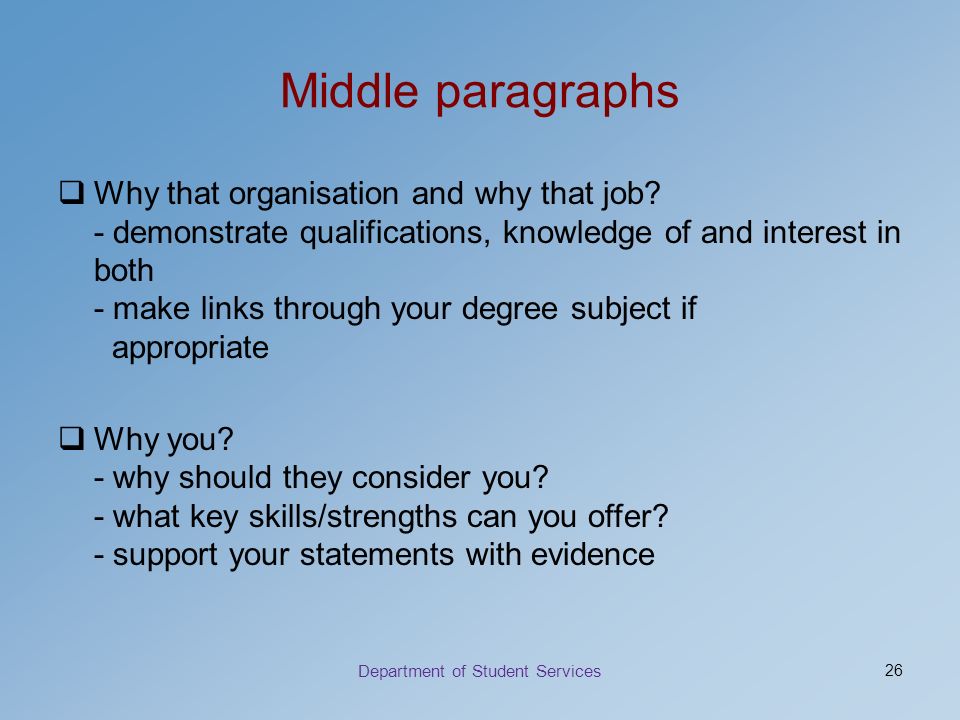 Middle paragraphs

❑ Why that organisation and why that job?
- demonstrate qualifications, knowledge of and interest in both
- make links through your degree subject if appropriate

❑ Why you?
- why should they consider you?
- what key skills/strengths can you offer?
- support your statements with evidence

Department of Student Services

26